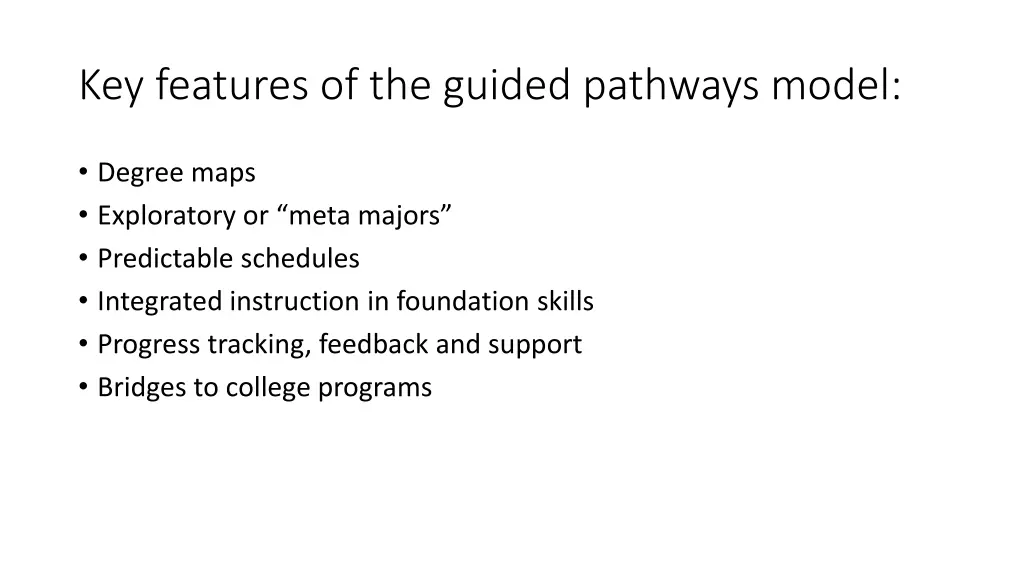 Key features of the guided pathways model:

• Degree maps
• Exploratory or “meta majors”
• Predictable schedules
• Integrated instruction in foundation skills
• Progress tracking, feedback and support
• Bridges to college programs